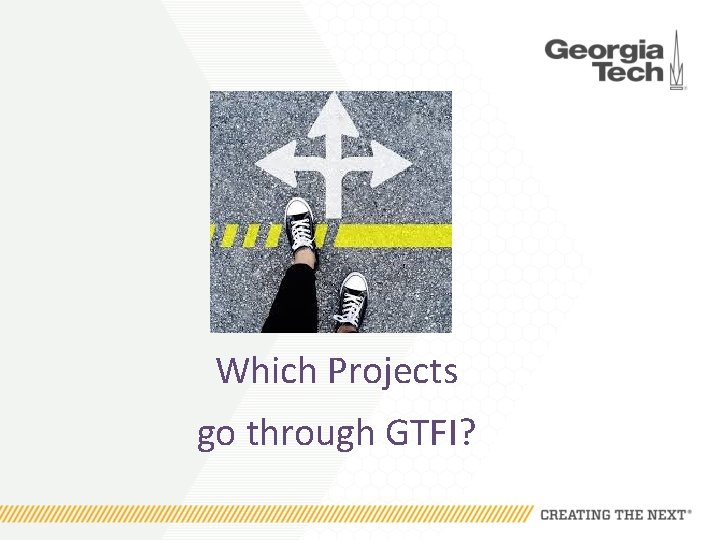 Georgia Tech

Which Projects go through GTFI?

CREATING THE NEXT®